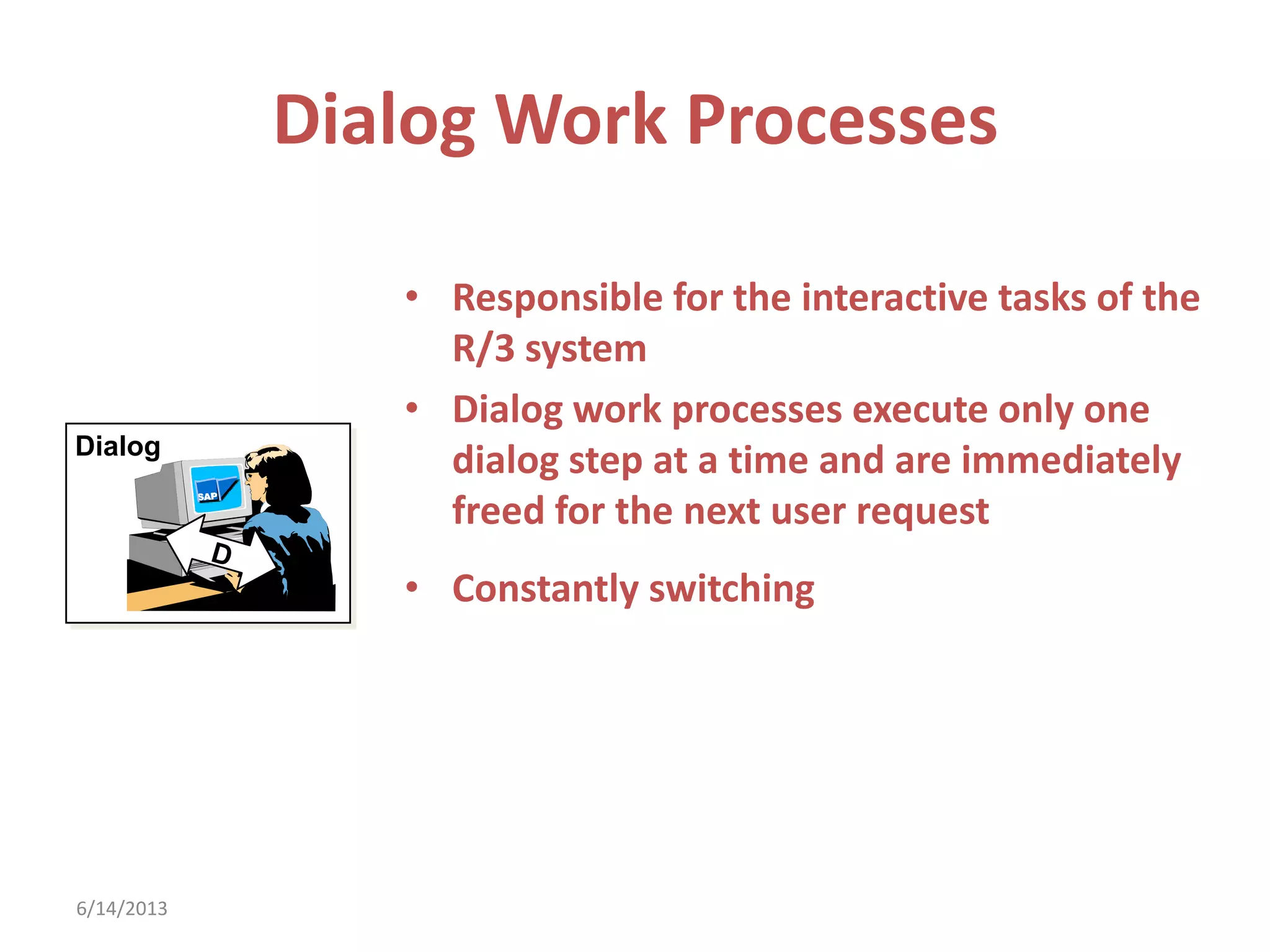 Dialog Work Processes

Dialog

SAP

D

• Responsible for the interactive tasks of the R/3 system

• Dialog work processes execute only one dialog step at a time and are immediately freed for the next user request

• Constantly switching

6/14/2013